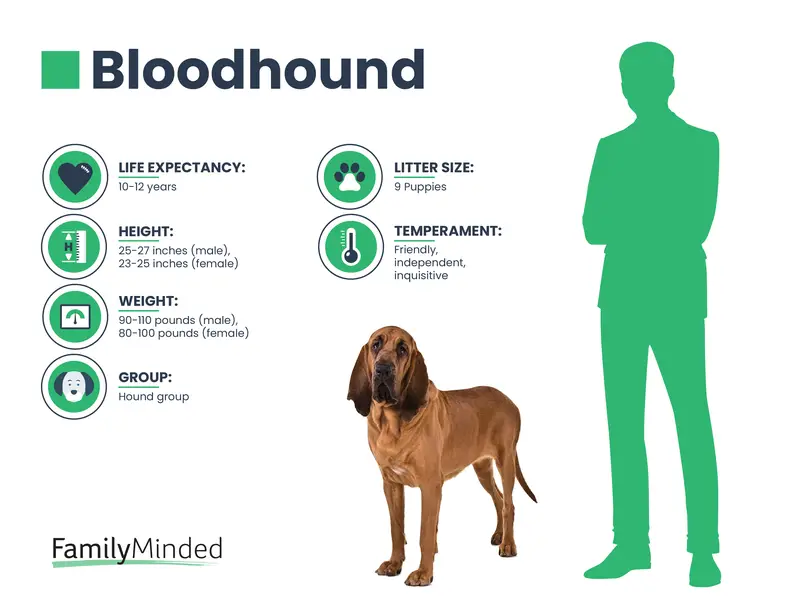 Bloodhound

LIFE EXPECTANCY:
10-12 years

HEIGHT:
25-27 inches (male),
23-25 inches (female)

WEIGHT:
90-110 pounds (male),
80-100 pounds (female)

GROUP:
Hound group

LITTER SIZE:
9 Puppies

TEMPERAMENT:
Friendly, independent, inquisitive

H

FamilyMinded